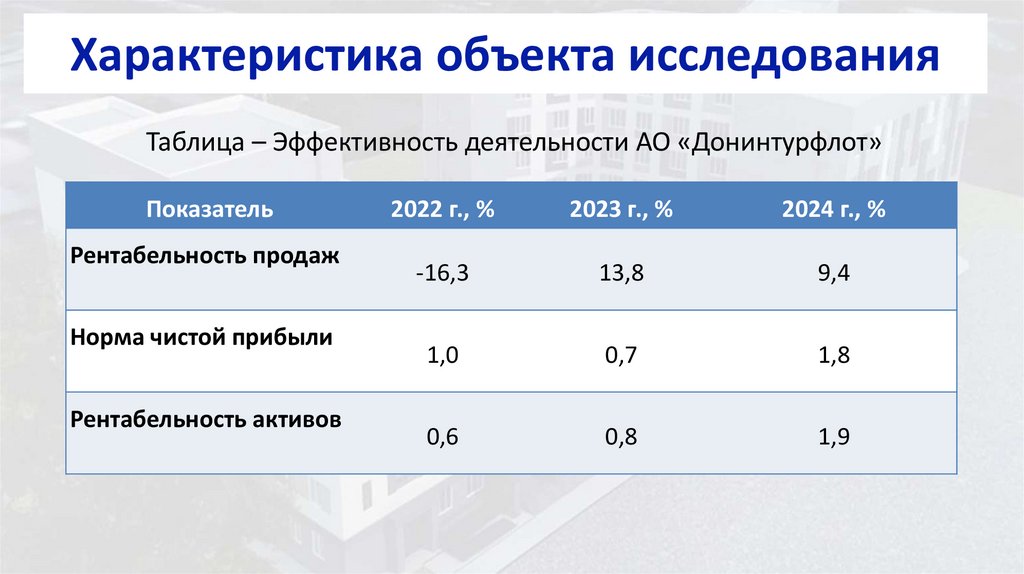 Характеристика объекта исследования

Таблица – Эффективность деятельности АО «Донинтурфлот»

| Показатель | 2022 г., % | 2023 г., % | 2024 г., % |
|---|---|---|---|
| Рентабельность продаж | -16,3 | 13,8 | 9,4 |
| Норма чистой прибыли | 1,0 | 0,7 | 1,8 |
| Рентабельность активов | 0,6 | 0,8 | 1,9 |